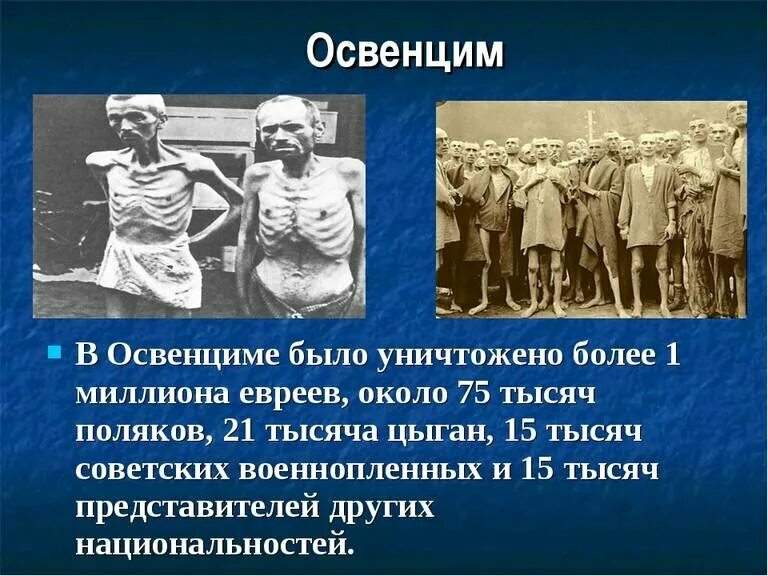 Освенцим

В Освенциме было уничтожено более 1 миллиона евреев, около 75 тысяч поляков, 21 тысяча цыган, 15 тысяч советских военнопленных и 15 тысяч представителей других национальностей.